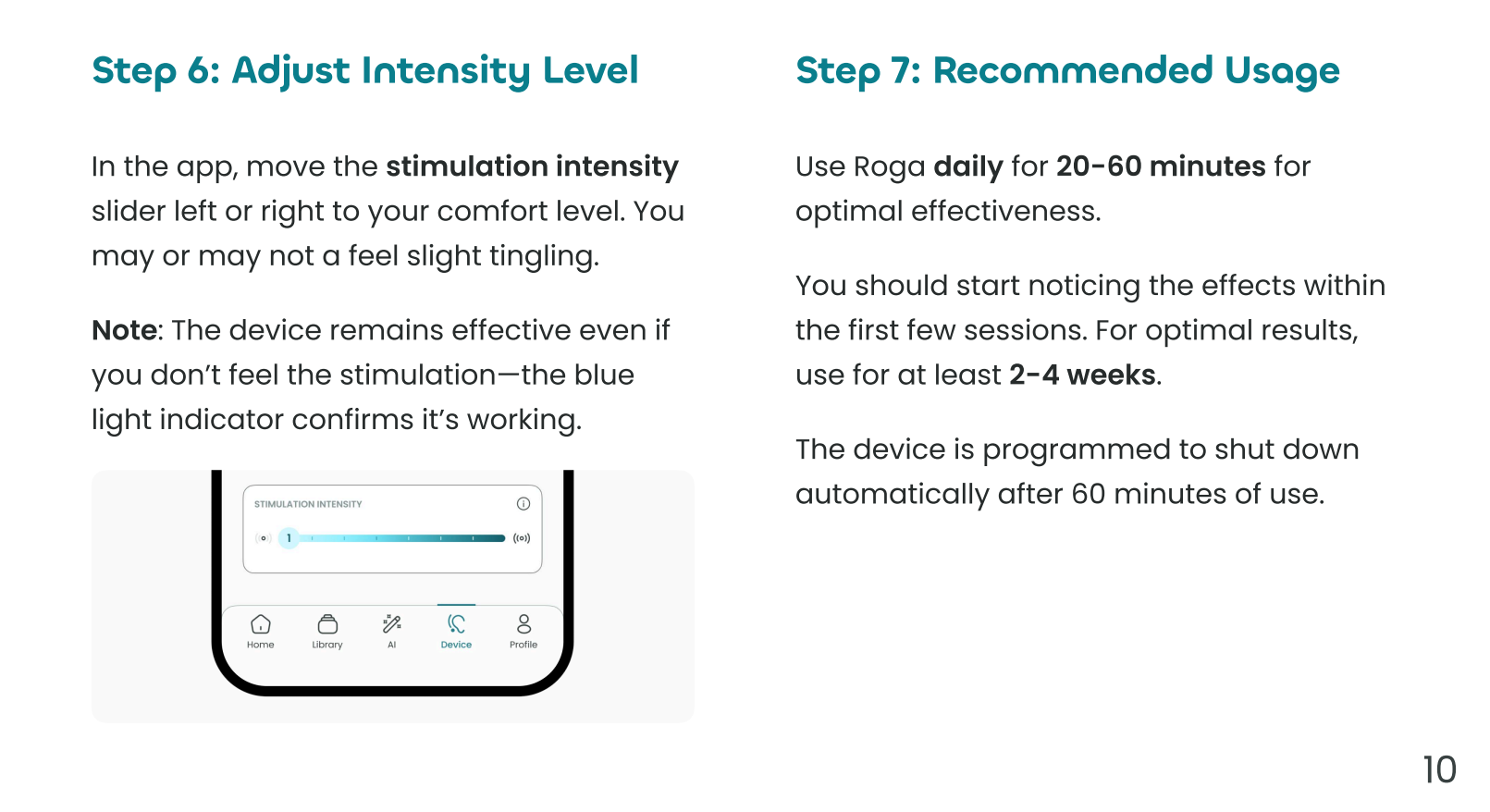 Step 6: Adjust Intensity Level

In the app, move the stimulation intensity slider left or right to your comfort level. You may or may not a feel slight tingling.

Note: The device remains effective even if you don't feel the stimulation—the blue light indicator confirms it's working.

STIMULATION INTENSITY

1

Home
Library
AI
Device
Profile

Step 7: Recommended Usage

Use Roga daily for 20-60 minutes for optimal effectiveness.

You should start noticing the effects within the first few sessions. For optimal results, use for at least 2-4 weeks.

The device is programmed to shut down automatically after 60 minutes of use.

10